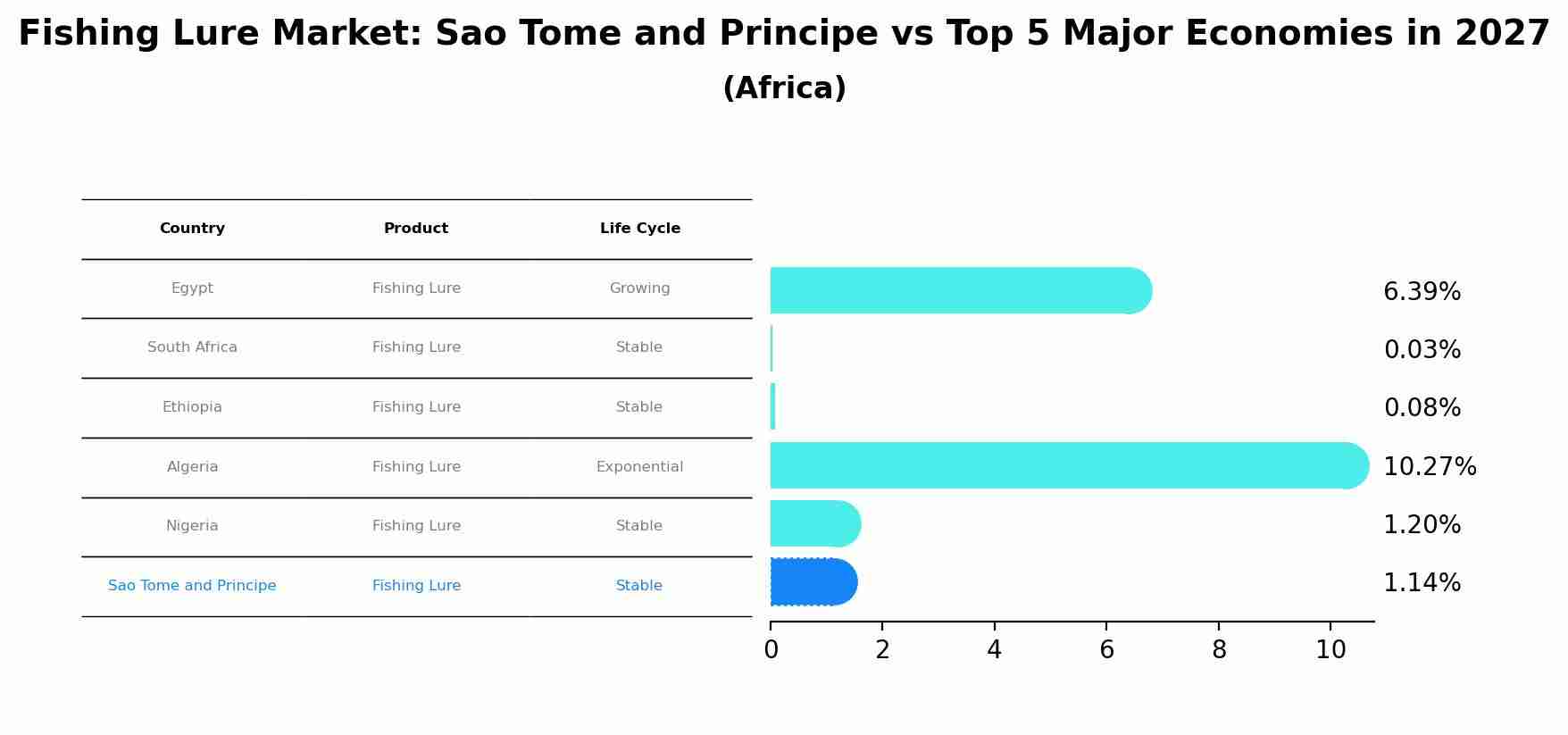 Fishing Lure Market: Sao Tome and Principe vs Top 5 Major Economies in 2027
(Africa)

| Country | Product | Life Cycle |
|---|---|---|
| Egypt | Fishing Lure | Growing |
| South Africa | Fishing Lure | Stable |
| Ethiopia | Fishing Lure | Stable |
| Algeria | Fishing Lure | Exponential |
| Nigeria | Fishing Lure | Stable |
| Sao Tome and Principe | Fishing Lure | Stable |

6.39%
0.03%
0.08%
10.27%
1.20%
1.14%

0
2
4
6
8
10